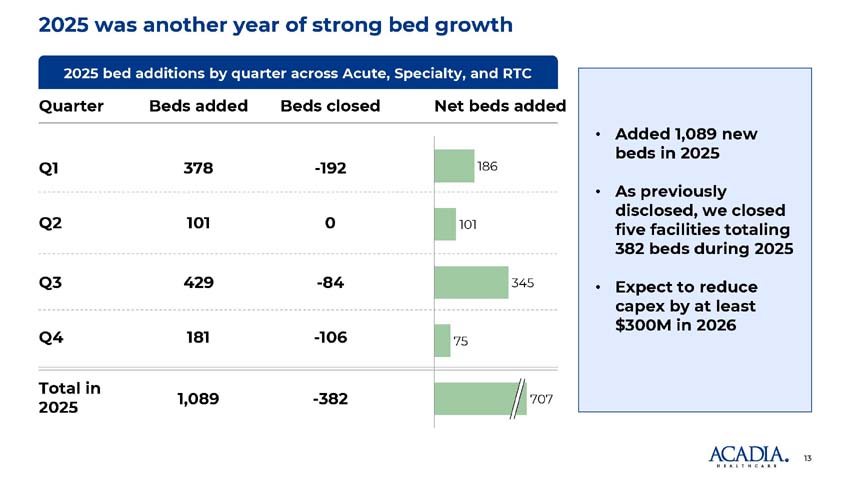 2025 was another year of strong bed growth

2025 bed additions by quarter across Acute, Specialty, and RTC

| Quarter | Beds added | Beds closed | Net beds added |
|---|---|---|---|
| Q1 | 378 | -192 | 186 |
| Q2 | 101 | 0 | 101 |
| Q3 | 429 | -84 | 345 |
| Q4 | 181 | -106 | 75 |
| Total in 2025 | 1,089 | -382 | 707 |

• Added 1,089 new beds in 2025

• As previously disclosed, we closed five facilities totaling 382 beds during 2025

• Expect to reduce capex by at least $300M in 2026

ACADIA. HEALTHCARE

13